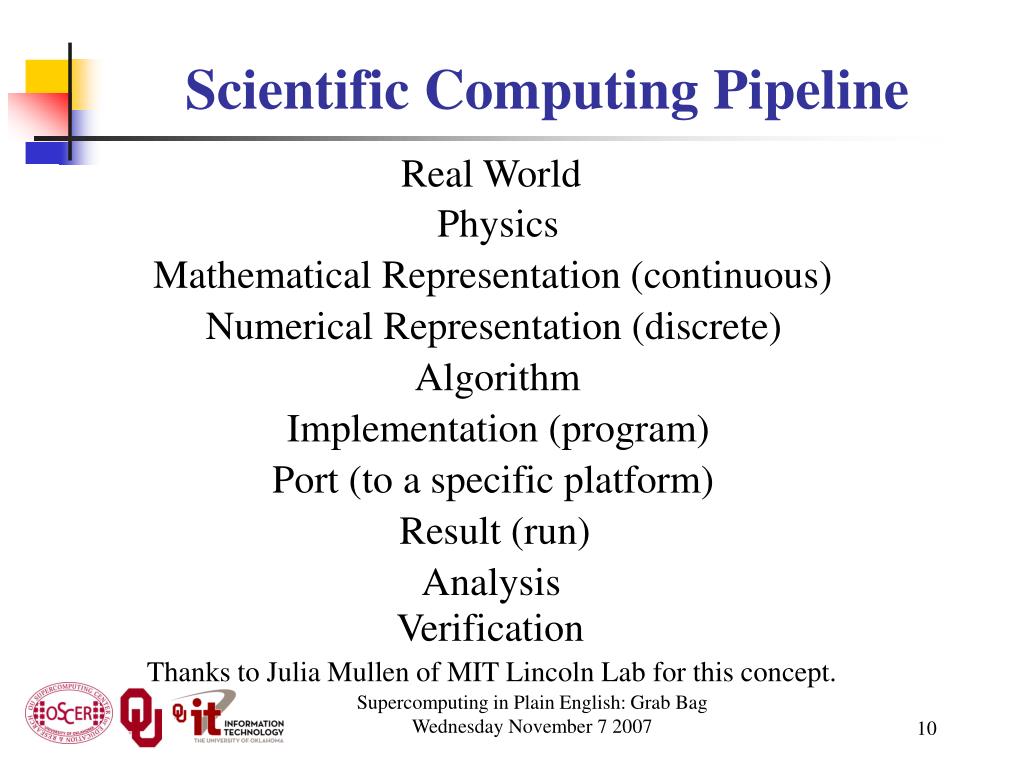 Scientific Computing Pipeline

Real World
Physics
Mathematical Representation (continuous)
Numerical Representation (discrete)
Algorithm
Implementation (program)
Port (to a specific platform)
Result (run)
Analysis
Verification

Thanks to Julia Mullen of MIT Lincoln Lab for this concept.

OSCER OU OU IT INFORMATION TECHNOLOGY THE UNIVERSITY OF OKLAHOMA

Supercomputing in Plain English: Grab Bag
Wednesday November 7 2007

10